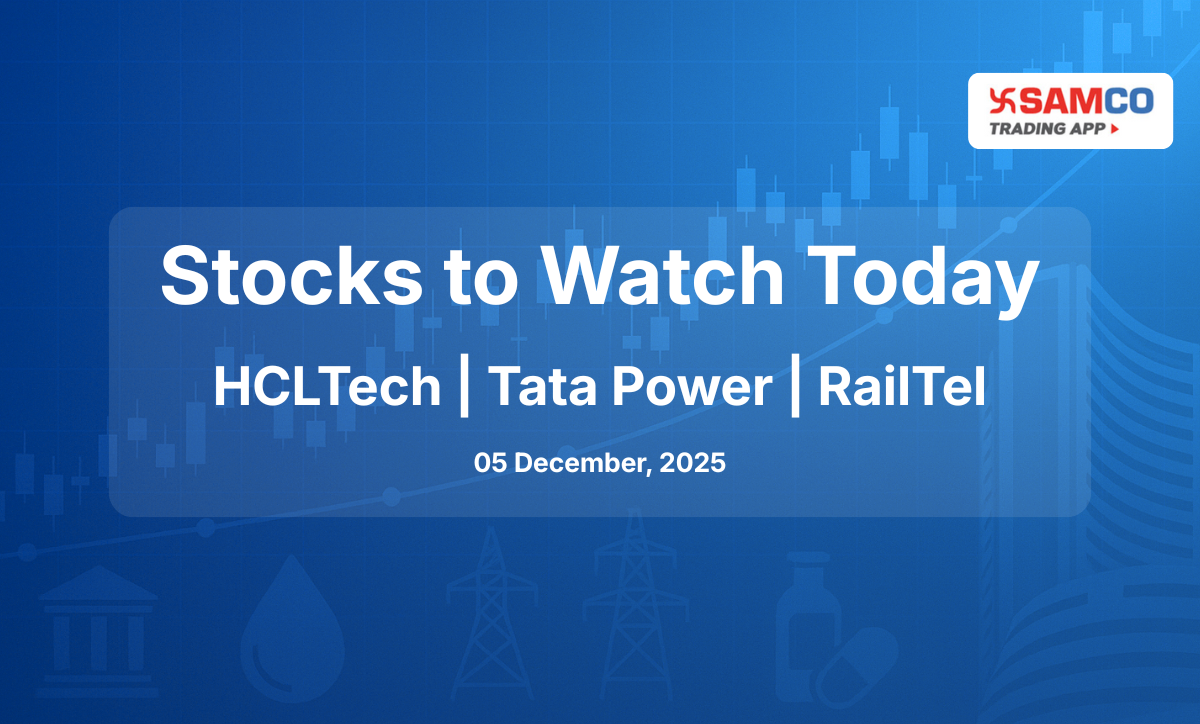 SAMCO
TRADING APP

Stocks to Watch Today

HCLTech | Tata Power | RailTel

05 December, 2025